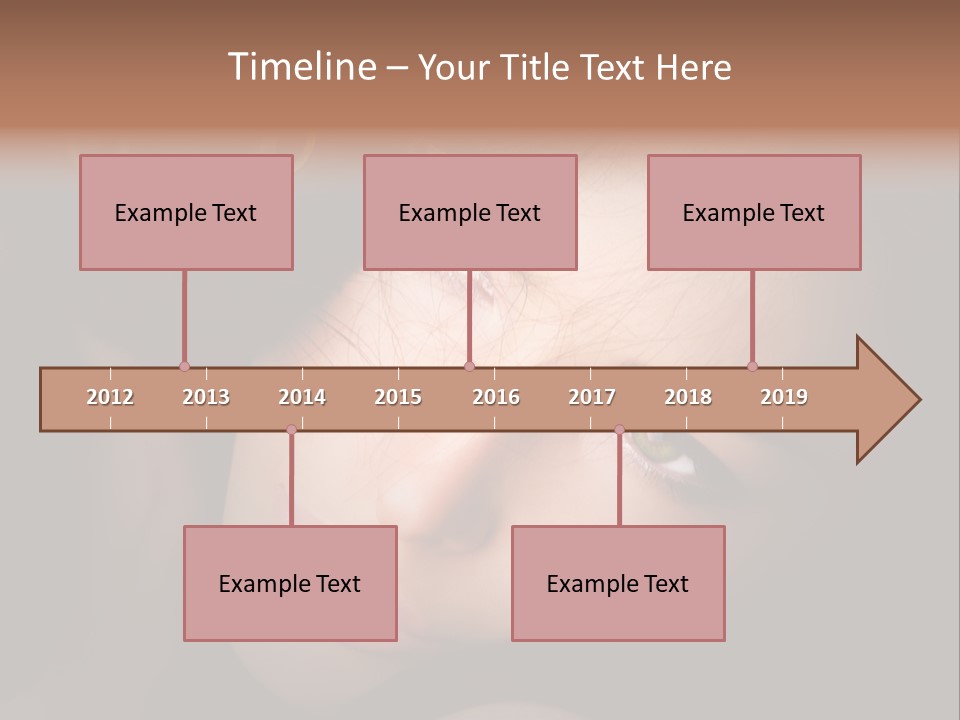 Timeline – Your Title Text Here

Example Text

Example Text

Example Text

2012 2013 2014 2015 2016 2017 2018 2019

Example Text

Example Text